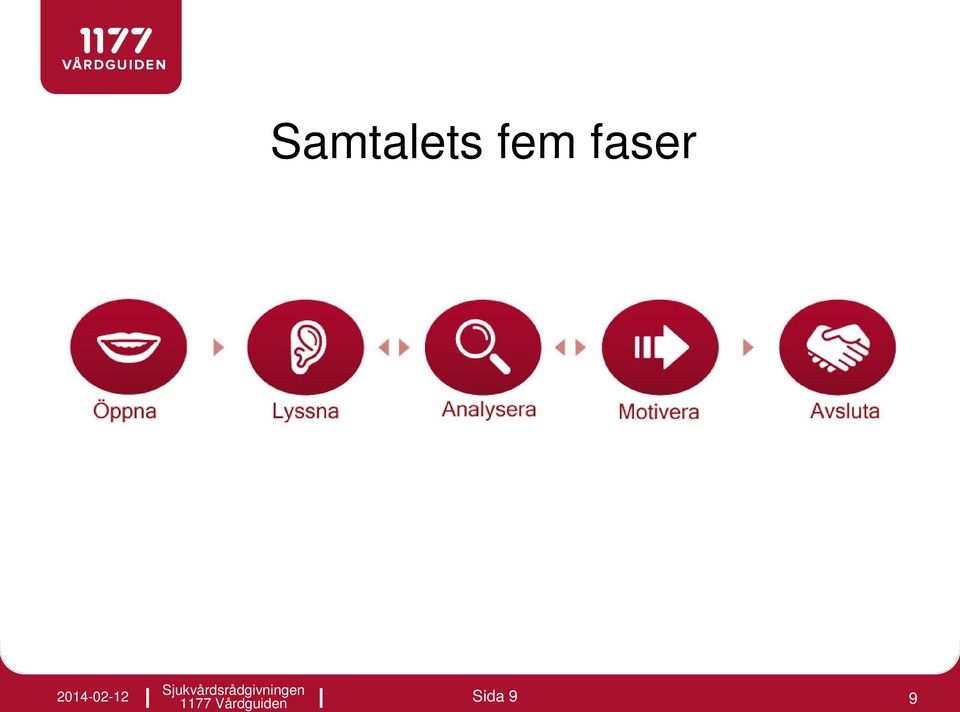 1177
VÅRDGUIDEN

Samtalets fem faser

Öppna
Lyssna
Analysera
Motivera
Avsluta

2014-02-12 | Sjukvårdsrådgivningen 1177 Vårdguiden | Sida 9 9